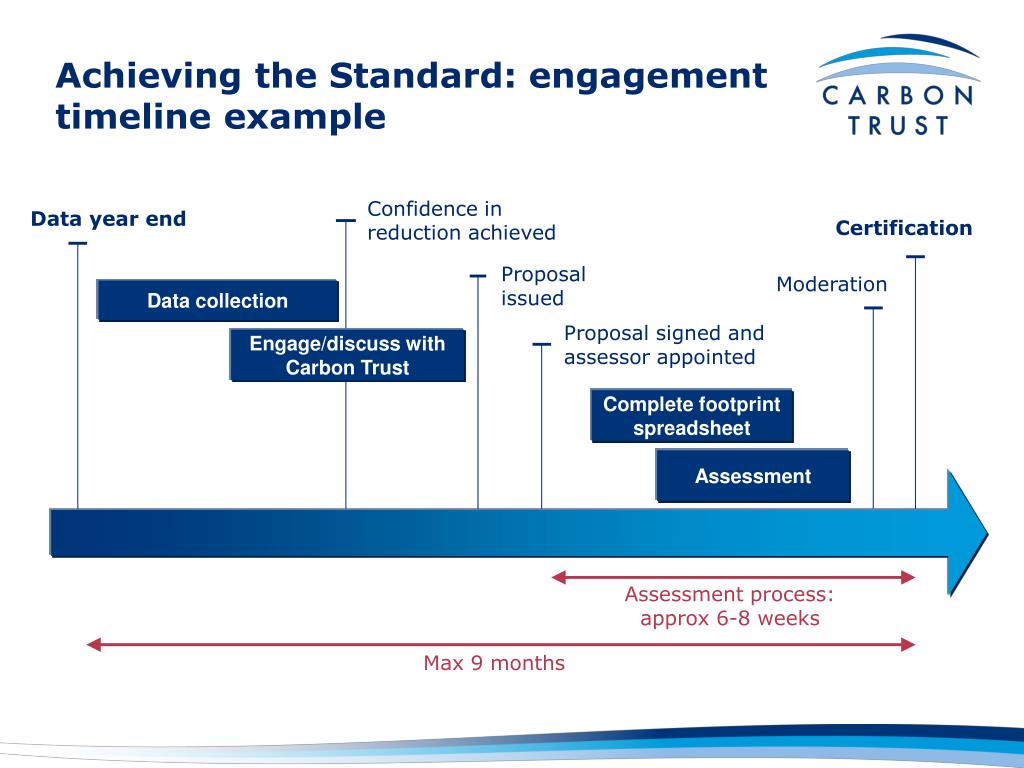 Achieving the Standard: engagement timeline example

CARBON TRUST

Data year end

Confidence in reduction achieved

Certification

Proposal issued

Moderation

Data collection

Engage/discuss with Carbon Trust

Proposal signed and assessor appointed

Complete footprint spreadsheet

Assessment

Assessment process: approx 6-8 weeks

Max 9 months